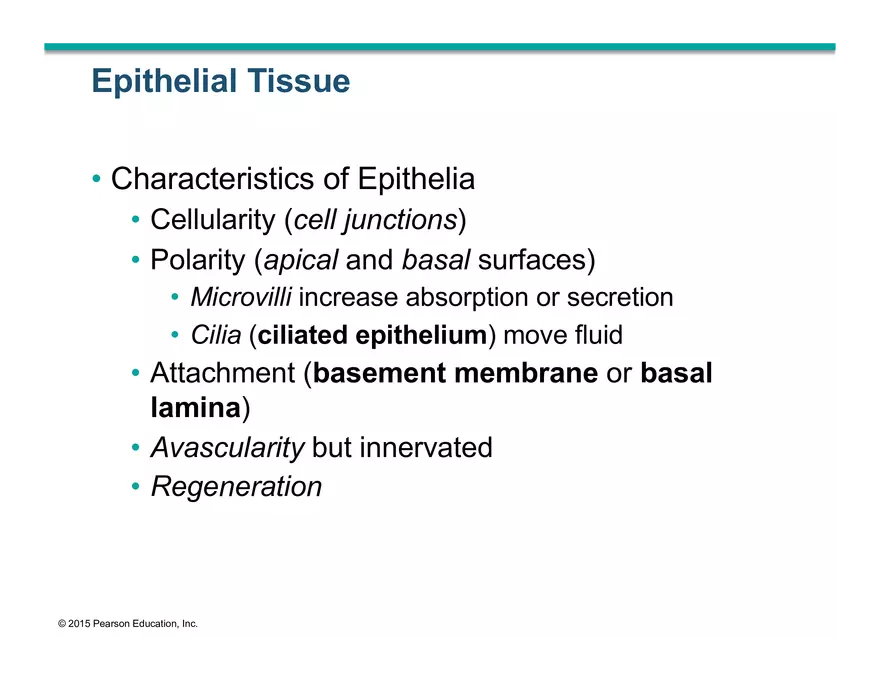 Epithelial Tissue

• Characteristics of Epithelia
  • Cellularity (cell junctions)
  • Polarity (apical and basal surfaces)
    • Microvilli increase absorption or secretion
    • Cilia (ciliated epithelium) move fluid
  • Attachment (basement membrane or basal lamina)
  • Avascularity but innervated
  • Regeneration

© 2015 Pearson Education, Inc.